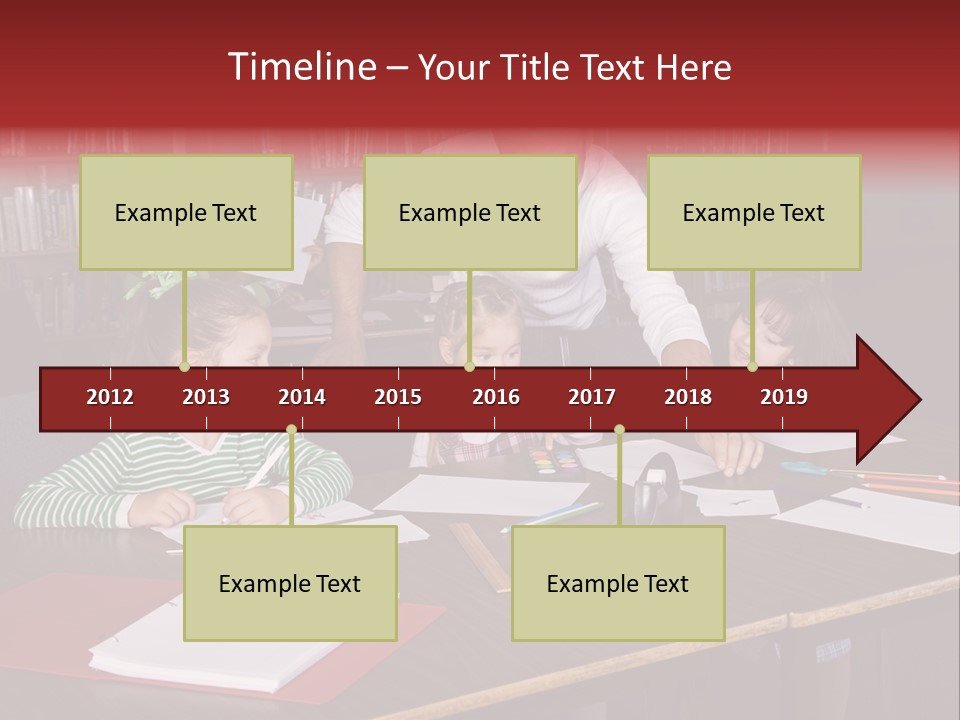 Timeline – Your Title Text Here

Example Text

Example Text

Example Text

2012
2013
2014
2015
2016
2017
2018
2019

Example Text

Example Text